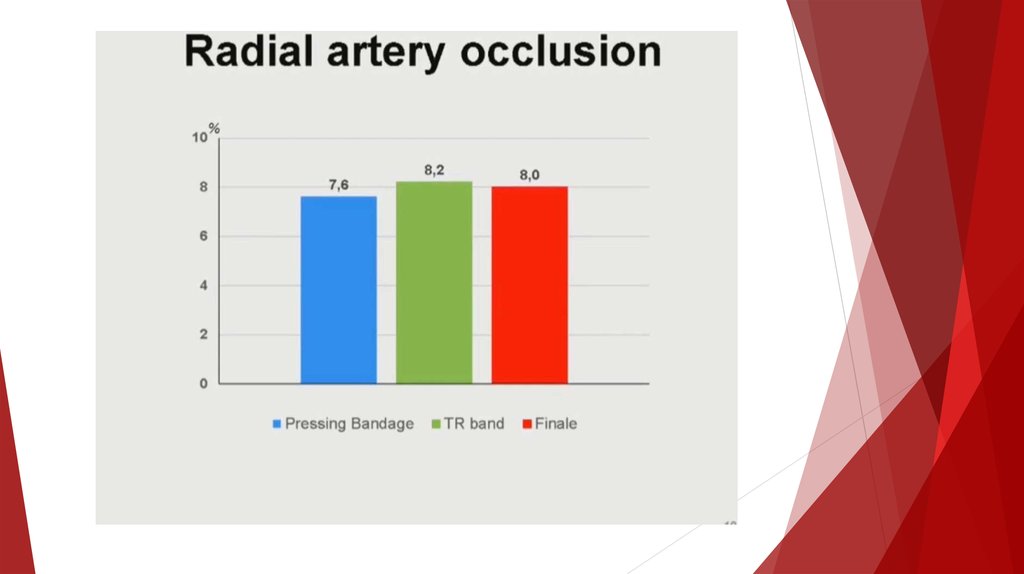 Radial artery occlusion

%

10
8
6
4
2
0

7,6
8,2
8,0

Pressing Bandage
TR band
Finale